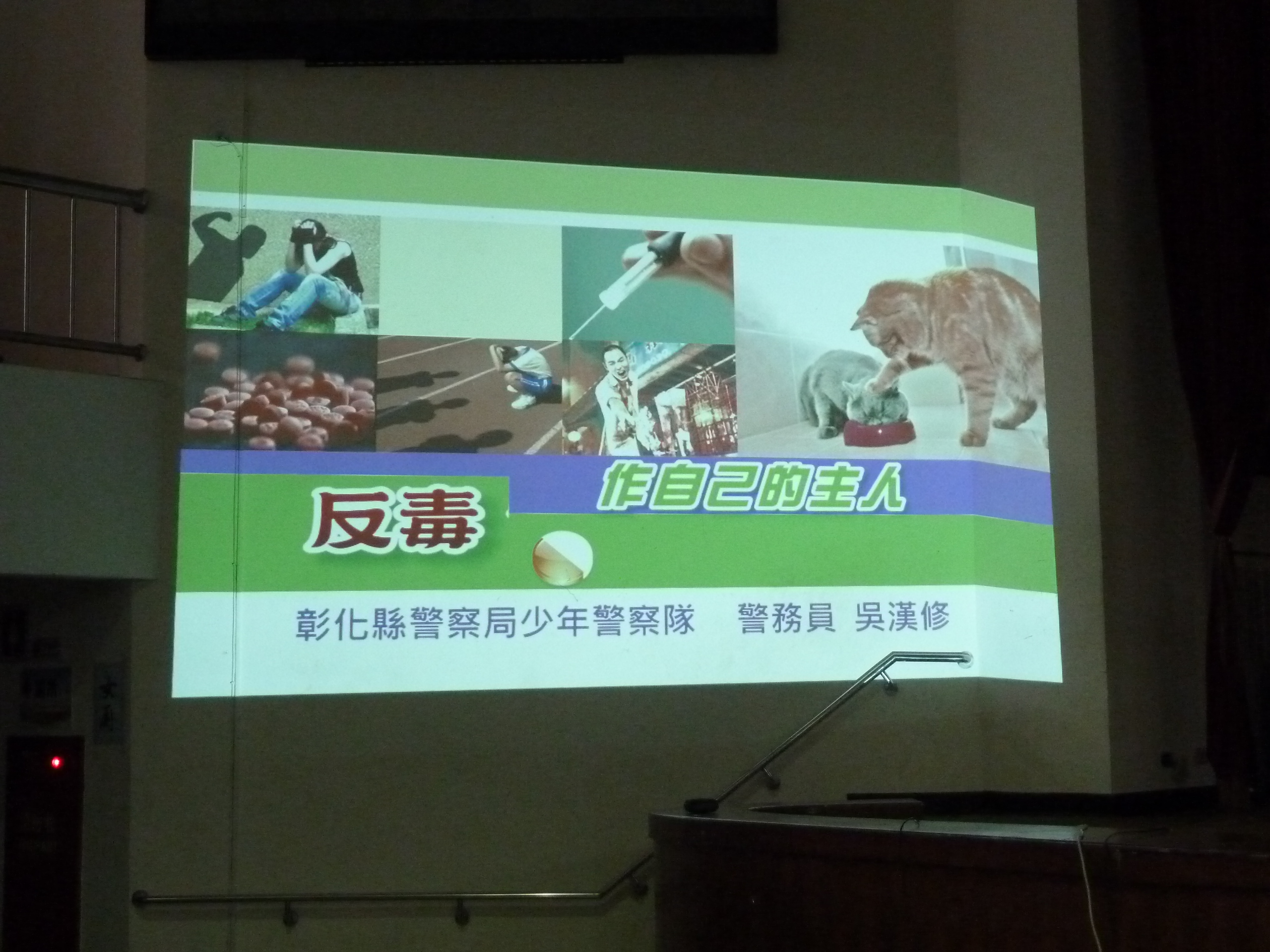 作自己的主人

反毒

彰化縣警察局少年警察隊　警務員 吳漢修